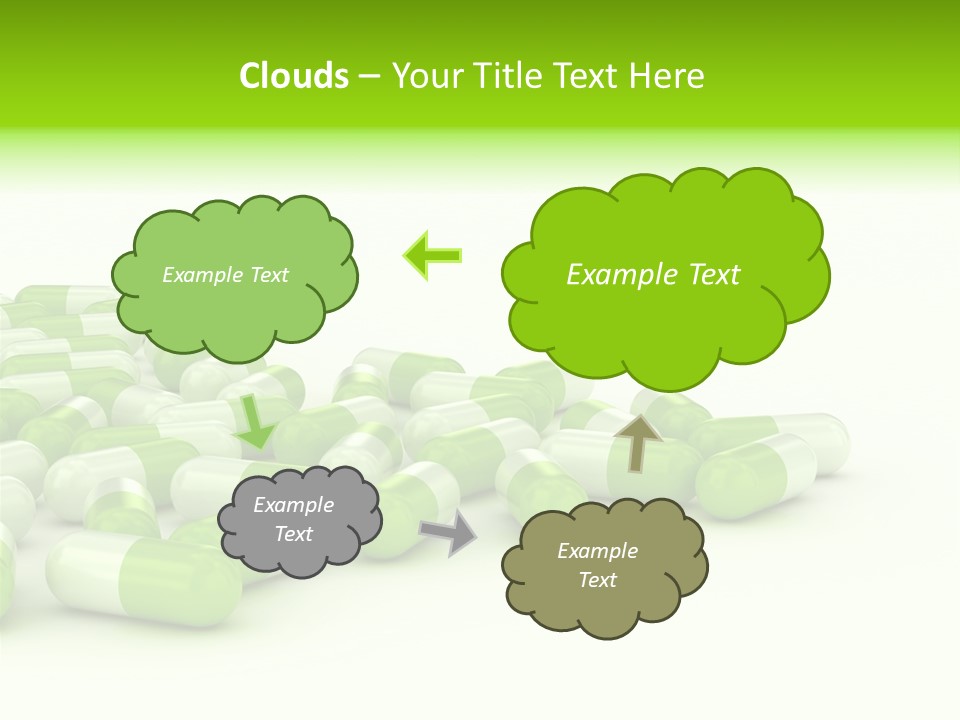 Clouds – Your Title Text Here

Example Text

Example Text

Example Text

Example Text